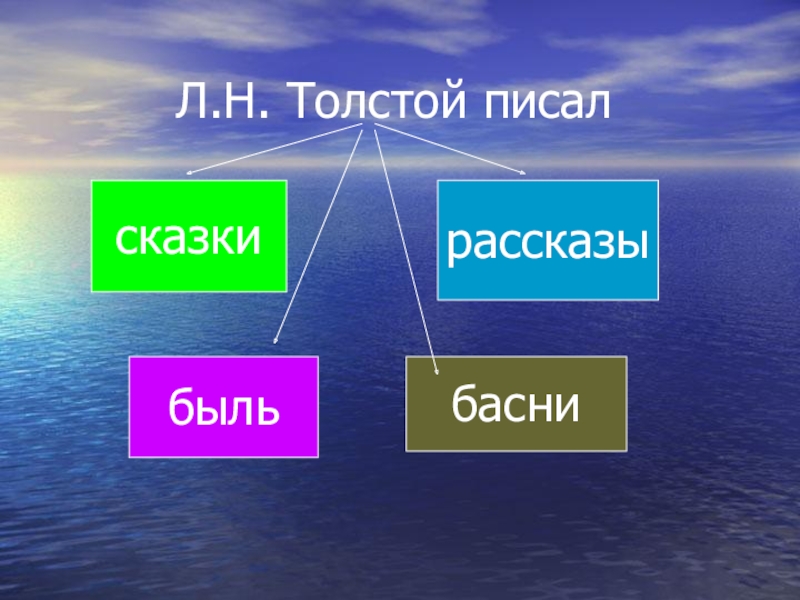 Л.Н. Толстой писал

сказки

рассказы

быль

басни